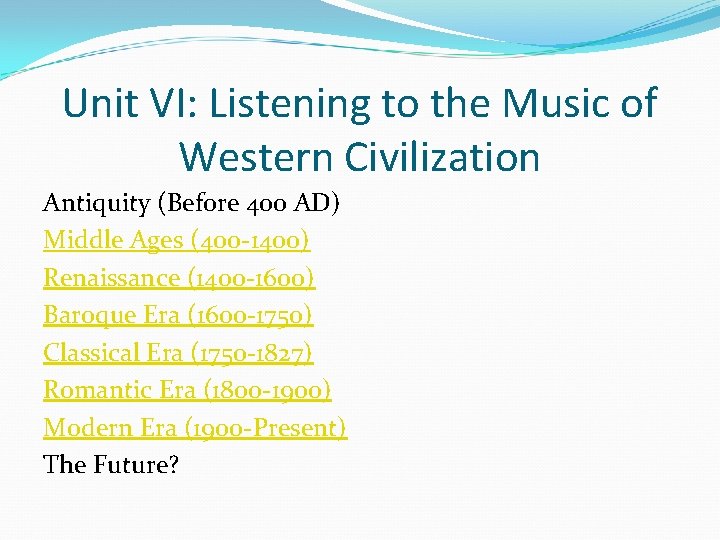 Unit VI: Listening to the Music of Western Civilization

Antiquity (Before 400 AD)
Middle Ages (400-1400)
Renaissance (1400-1600)
Baroque Era (1600-1750)
Classical Era (1750-1827)
Romantic Era (1800-1900)
Modern Era (1900-Present)
The Future?